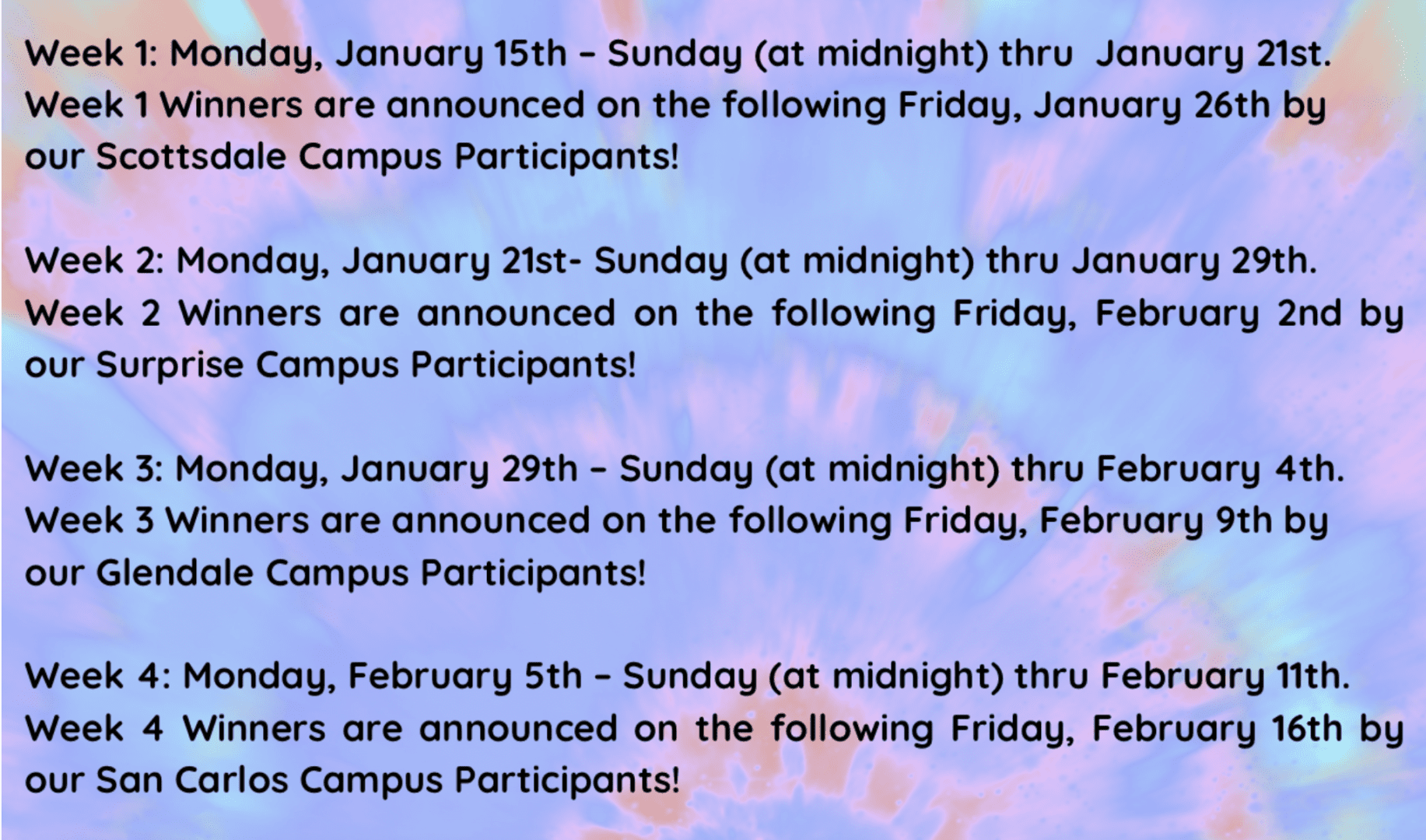 Week 1: Monday, January 15th – Sunday (at midnight) thru January 21st. Week 1 Winners are announced on the following Friday, January 26th by our Scottsdale Campus Participants!

Week 2: Monday, January 21st- Sunday (at midnight) thru January 29th. Week 2 Winners are announced on the following Friday, February 2nd by our Surprise Campus Participants!

Week 3: Monday, January 29th – Sunday (at midnight) thru February 4th. Week 3 Winners are announced on the following Friday, February 9th by our Glendale Campus Participants!

Week 4: Monday, February 5th – Sunday (at midnight) thru February 11th. Week 4 Winners are announced on the following Friday, February 16th by our San Carlos Campus Participants!